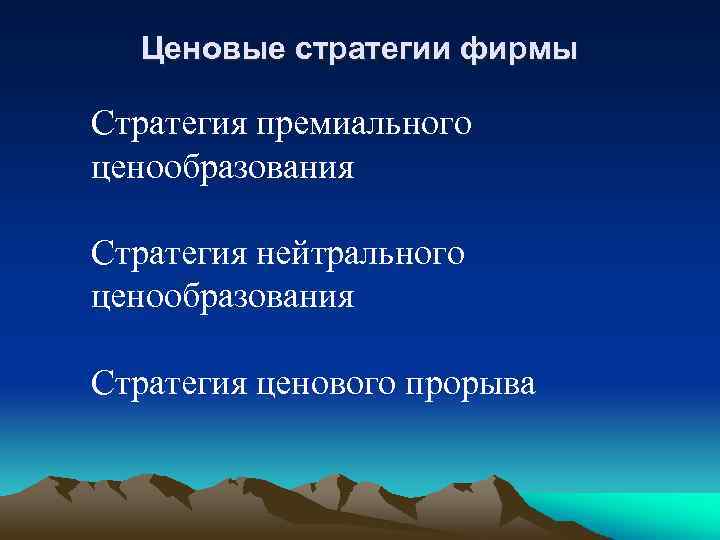 Ценовые стратегии фирмы

Стратегия премиального ценообразования

Стратегия нейтрального ценообразования

Стратегия ценового прорыва